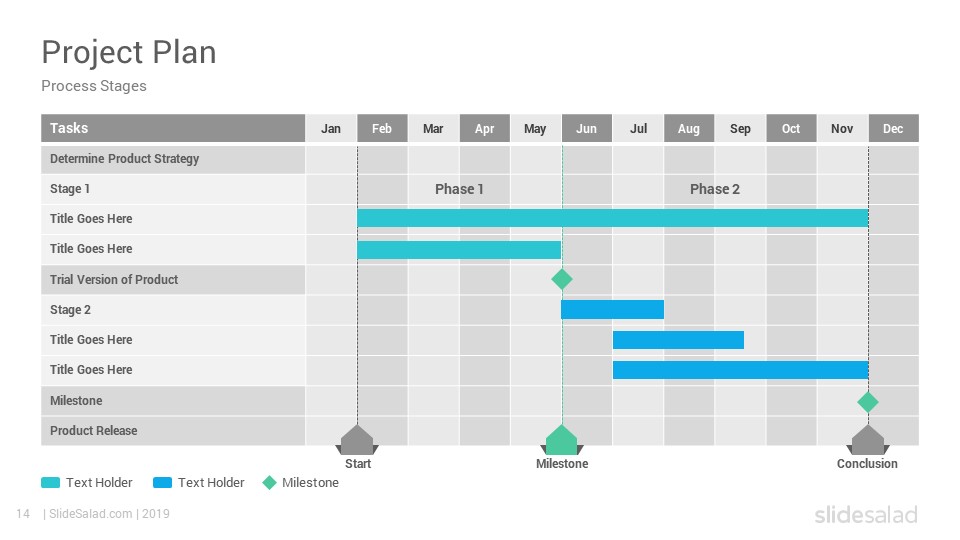 Project Plan

Process Stages

| Tasks | Jan | Feb | Mar | Apr | May | Jun | Jul | Aug | Sep | Oct | Nov | Dec |
|---|---|---|---|---|---|---|---|---|---|---|---|---|
| Determine Product Strategy | | | | | | | | | | | | |
| Stage 1 | | | Phase 1 | | | | | Phase 2 | | | | |
| Title Goes Here | | | | | | | | | | | | |
| Title Goes Here | | | | | | | | | | | | |
| Trial Version of Product | | | | | | | | | | | | |
| Stage 2 | | | | | | | | | | | | |
| Title Goes Here | | | | | | | | | | | | |
| Title Goes Here | | | | | | | | | | | | |
| Milestone | | | | | | | | | | | | |
| Product Release | | | | | | | | | | | | |

Start Milestone Conclusion

Text Holder Text Holder Milestone

14 | SlideSalad.com | 2019

slidesalad